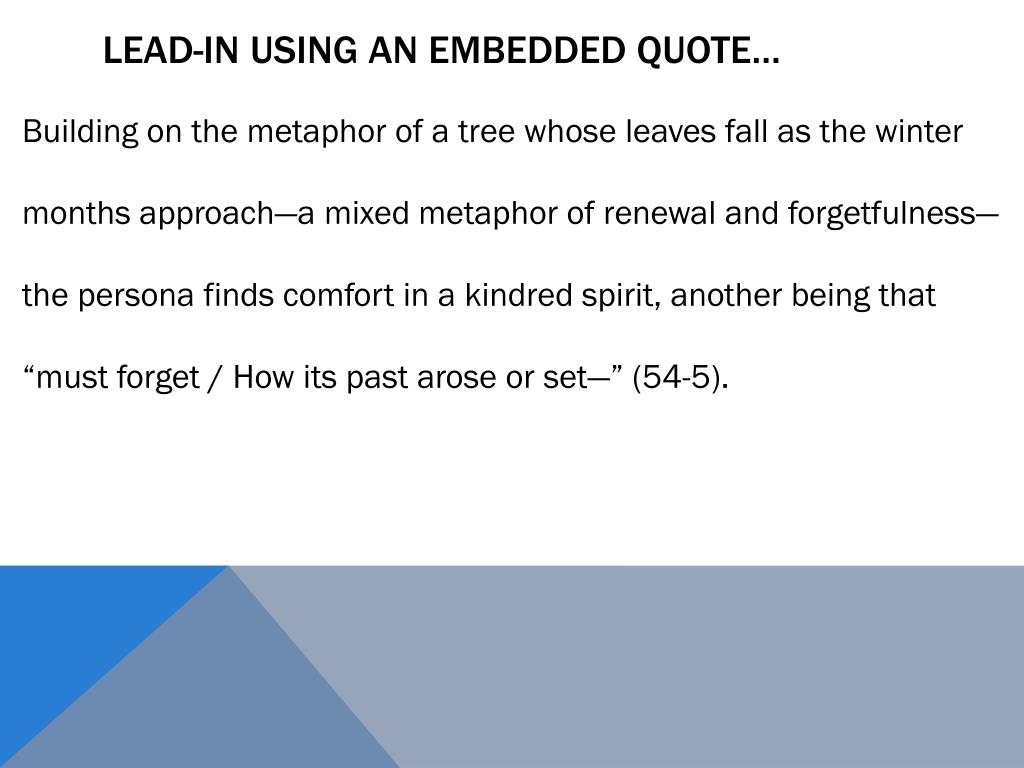 LEAD-IN USING AN EMBEDDED QUOTE…

Building on the metaphor of a tree whose leaves fall as the winter months approach—a mixed metaphor of renewal and forgetfulness—the persona finds comfort in a kindred spirit, another being that “must forget / How its past arose or set—” (54-5).